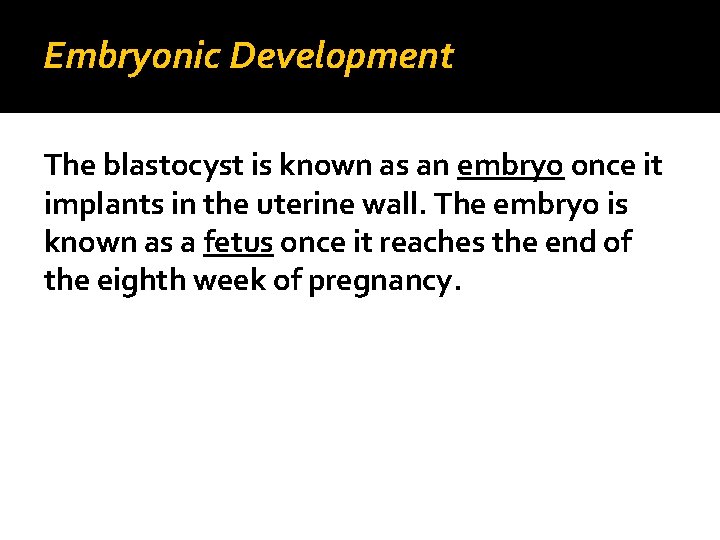 Embryonic Development

The blastocyst is known as an embryo once it implants in the uterine wall. The embryo is known as a fetus once it reaches the end of the eighth week of pregnancy.